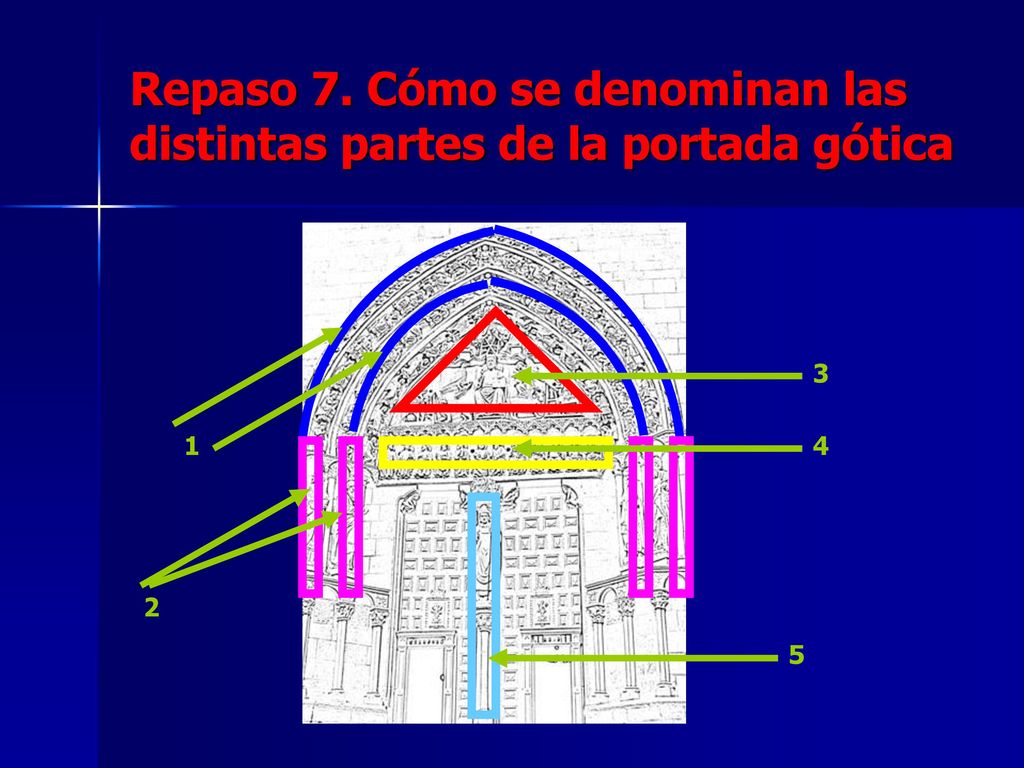 Repaso 7. Cómo se denominan las distintas partes de la portada gótica

3

1

4

2

5